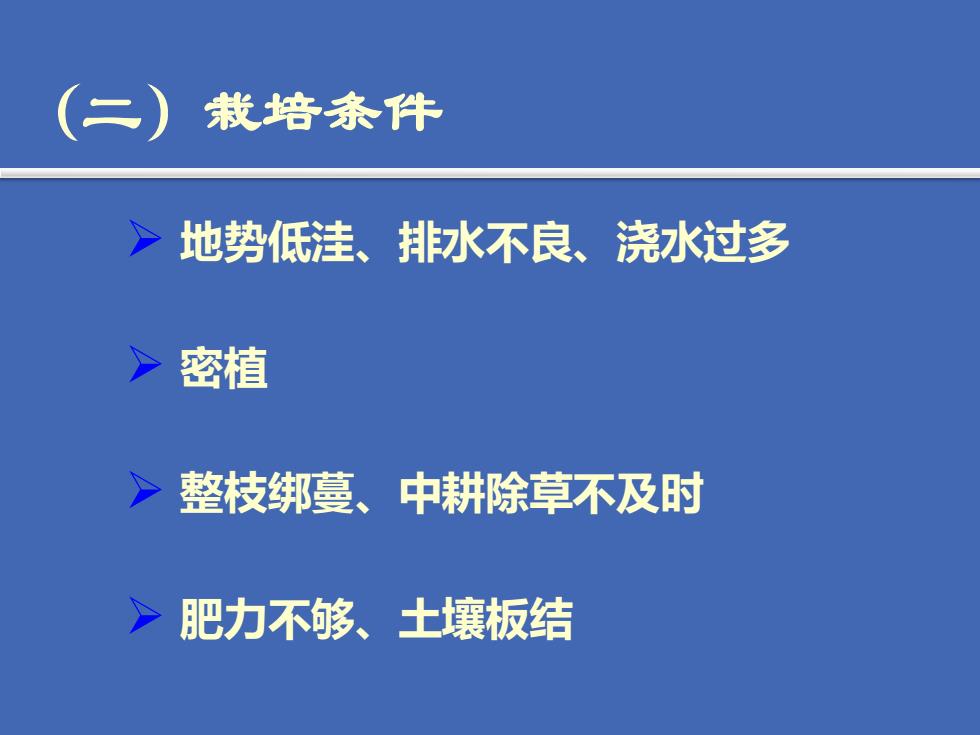 （二）栽培条件

➢ 地势低洼、排水不良、浇水过多

➢ 密植

➢ 整枝绑蔓、中耕除草不及时

➢ 肥力不够、土壤板结